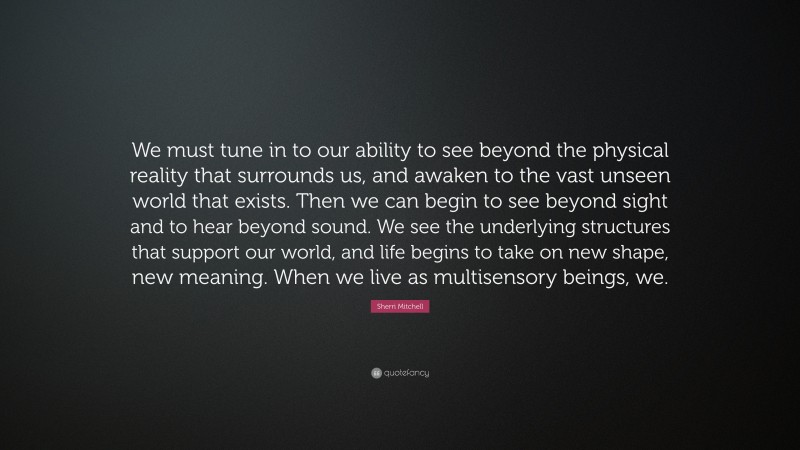 We must tune in to our ability to see beyond the physical reality that surrounds us, and awaken to the vast unseen world that exists. Then we can begin to see beyond sight and to hear beyond sound. We see the underlying structures that support our world, and life begins to take on new shape, new meaning. When we live as multisensory beings, we.

Sherri Mitchell

quotefancy